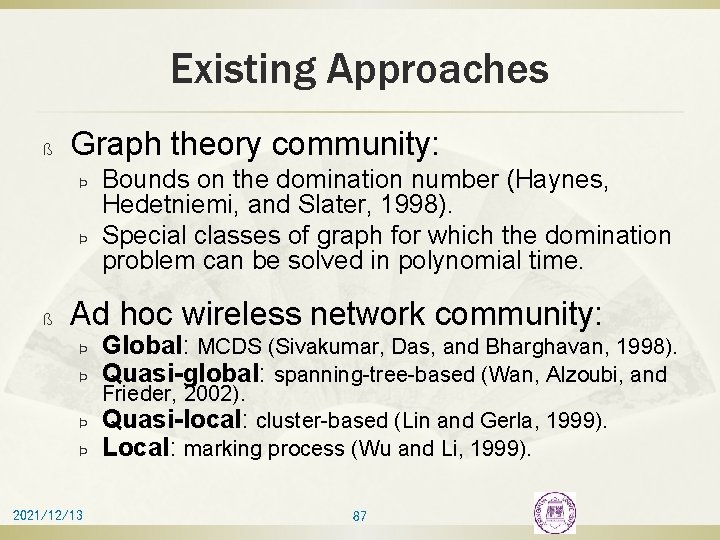 Existing Approaches

ß Graph theory community:

Þ Bounds on the domination number (Haynes, Hedetniemi, and Slater, 1998).

Þ Special classes of graph for which the domination problem can be solved in polynomial time.

ß Ad hoc wireless network community:

Þ Global: MCDS (Sivakumar, Das, and Bharghavan, 1998).

Þ Quasi-global: spanning-tree-based (Wan, Alzoubi, and Frieder, 2002).

Þ Quasi-local: cluster-based (Lin and Gerla, 1999).

Þ Local: marking process (Wu and Li, 1999).

2021/12/13

87